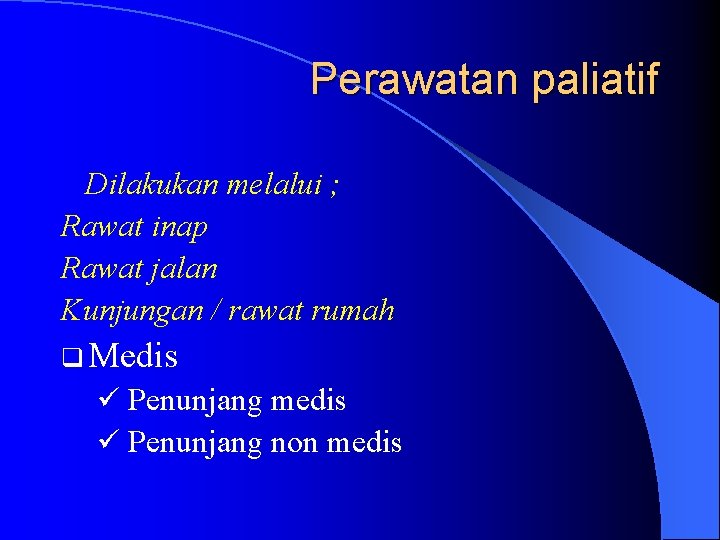 Perawatan paliatif

Dilakukan melalui ;
Rawat inap
Rawat jalan
Kunjungan / rawat rumah

❑ Medis
✓ Penunjang medis
✓ Penunjang non medis